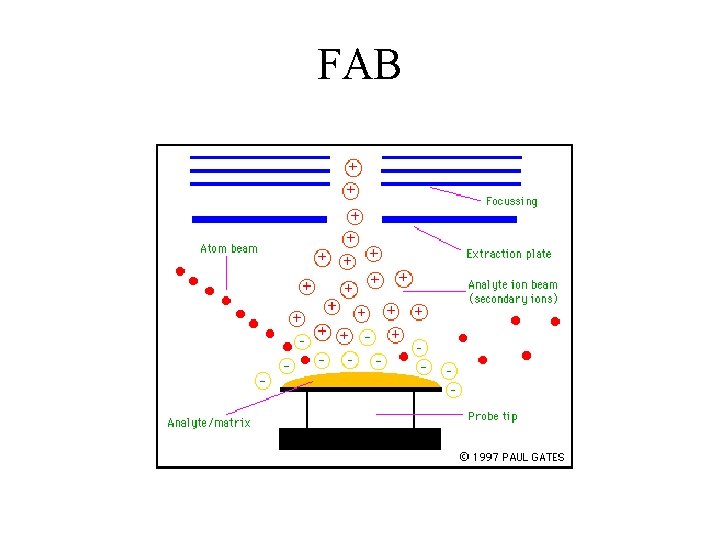 FAB

Focussing

Extraction plate

Atom beam

Analyte ion beam (secondary ions)

Analyte/matrix

Probe tip

© 1997 PAUL GATES